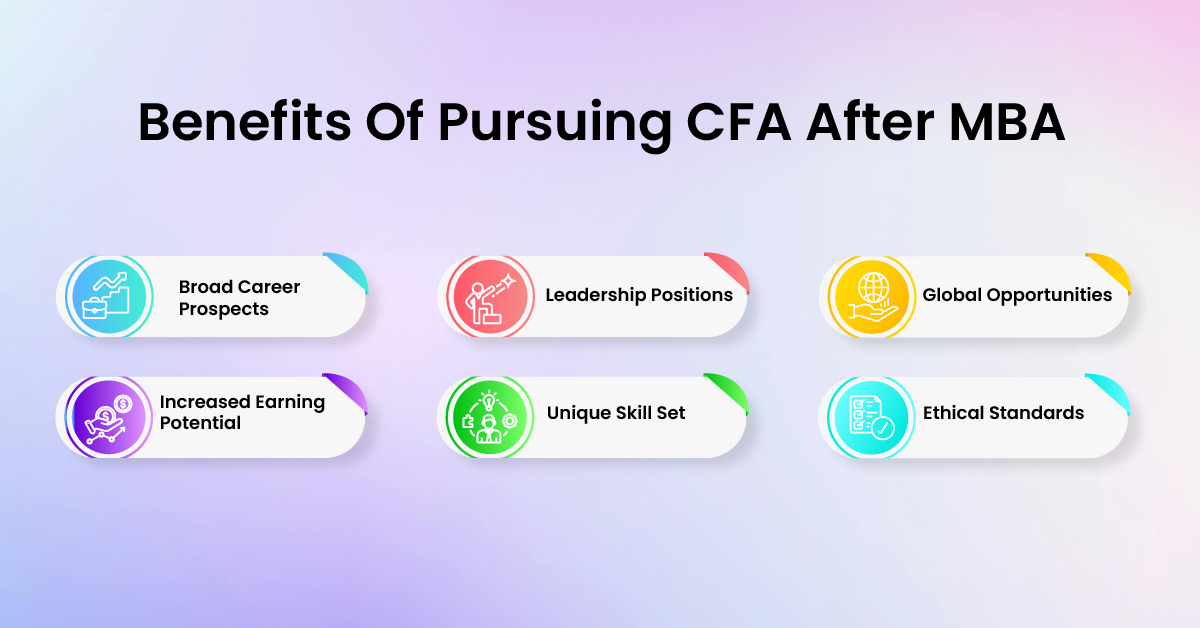 Benefits Of Pursuing CFA After MBA

Broad Career Prospects

Leadership Positions

Global Opportunities

Increased Earning Potential

Unique Skill Set

Ethical Standards